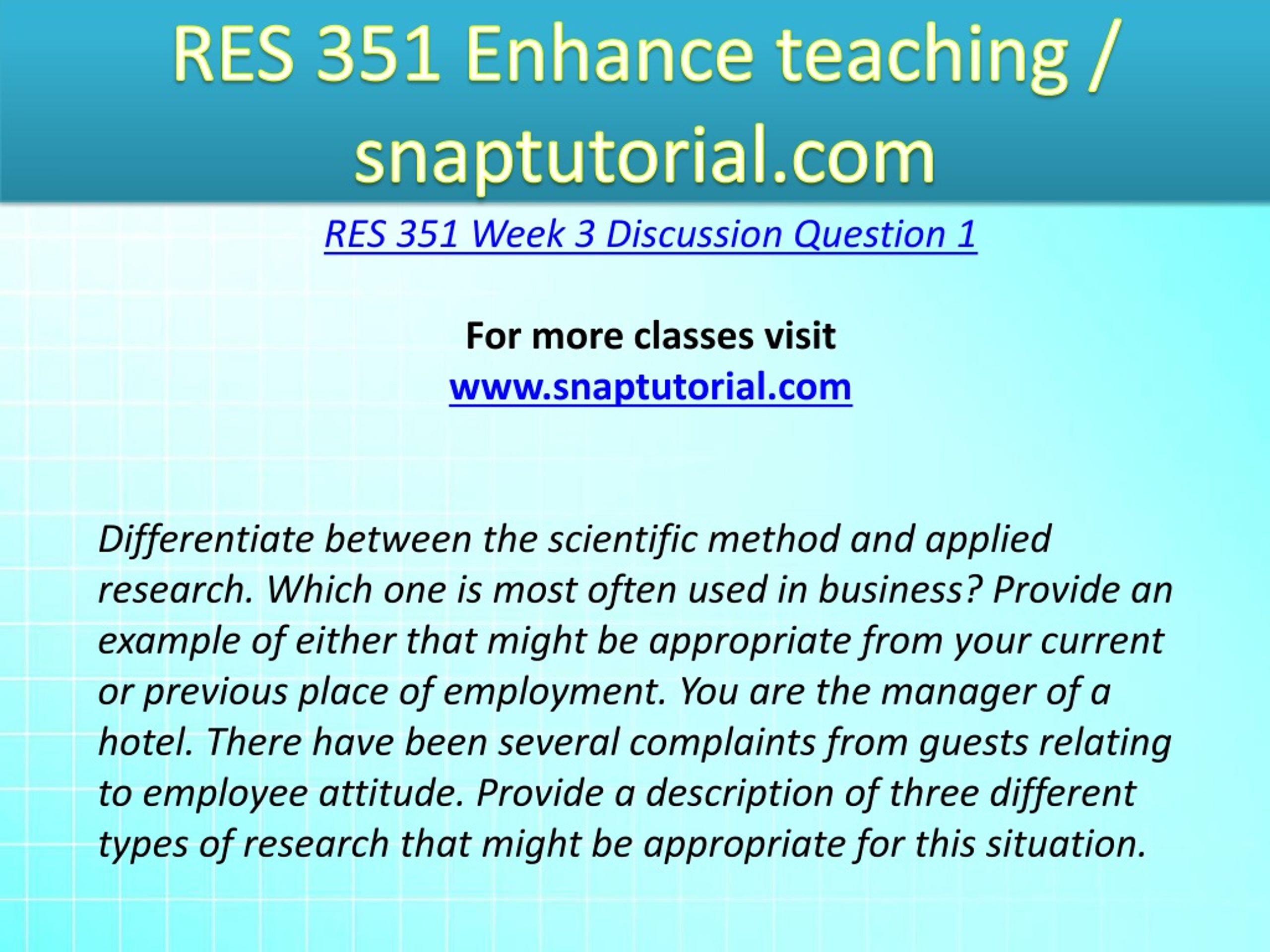 RES 351 Enhance teaching / snaptutorial.com

RES 351 Week 3 Discussion Question 1

For more classes visit
www.snaptutorial.com

Differentiate between the scientific method and applied research. Which one is most often used in business? Provide an example of either that might be appropriate from your current or previous place of employment. You are the manager of a hotel. There have been several complaints from guests relating to employee attitude. Provide a description of three different types of research that might be appropriate for this situation.